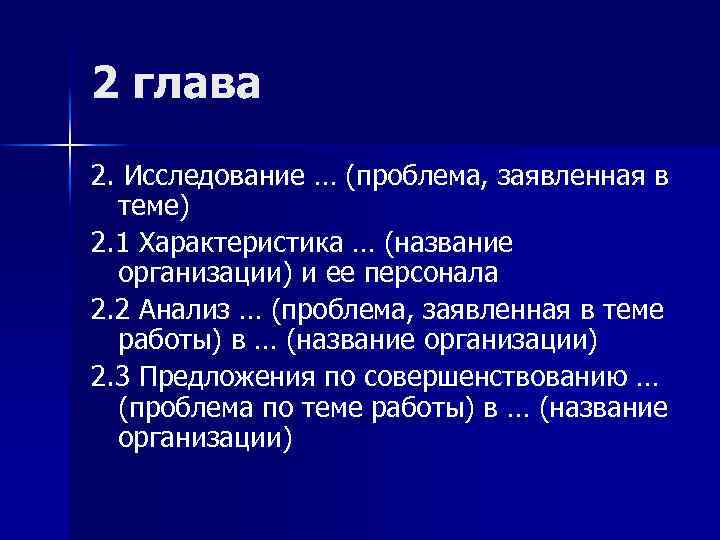 2 глава

2. Исследование … (проблема, заявленная в теме)

2.1 Характеристика … (название организации) и ее персонала

2.2 Анализ … (проблема, заявленная в теме работы) в … (название организации)

2.3 Предложения по совершенствованию … (проблема по теме работы) в … (название организации)